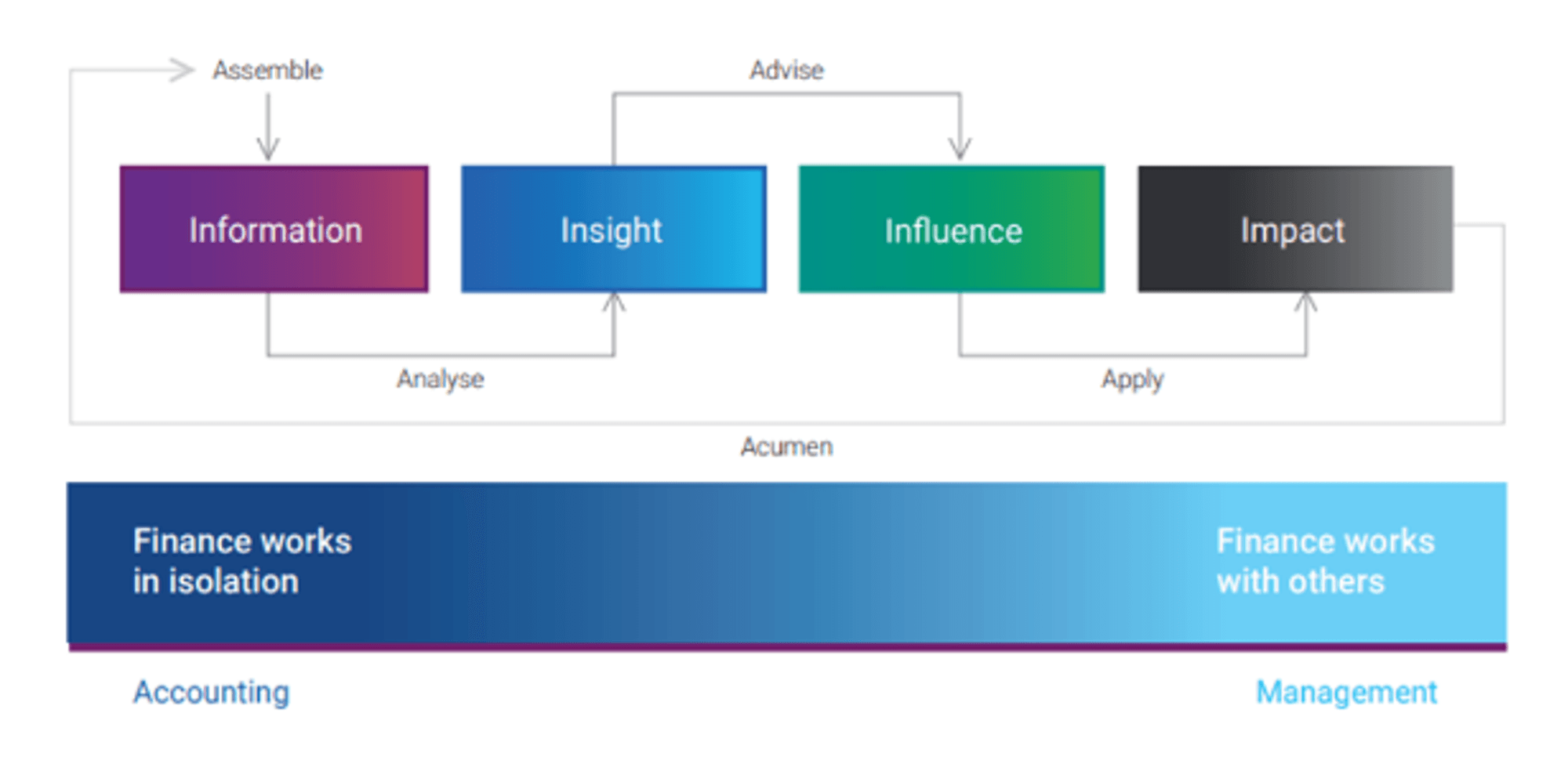 Assemble

Advise

Information

Insight

Influence

Impact

Analyse

Apply

Acumen

Finance works in isolation

Finance works with others

Accounting

Management